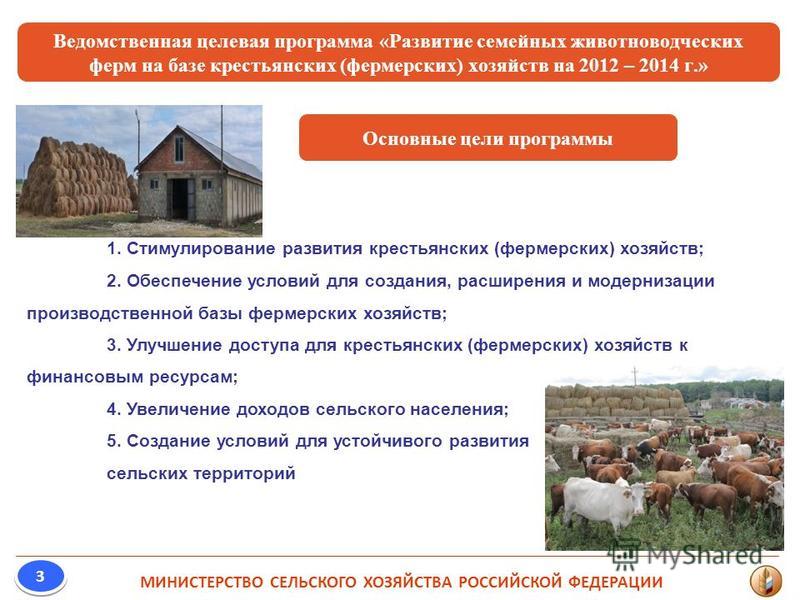 Ведомственная целевая программа «Развитие семейных животноводческих ферм на базе крестьянских (фермерских) хозяйств на 2012 – 2014 г.»

Основные цели программы

1. Стимулирование развития крестьянских (фермерских) хозяйств;

2. Обеспечение условий для создания, расширения и модернизации производственной базы фермерских хозяйств;

3. Улучшение доступа для крестьянских (фермерских) хозяйств к финансовым ресурсам;

4. Увеличение доходов сельского населения;

5. Создание условий для устойчивого развития сельских территорий

MyShared

3

МИНИСТЕРСТВО СЕЛЬСКОГО ХОЗЯЙСТВА РОССИЙСКОЙ ФЕДЕРАЦИИ